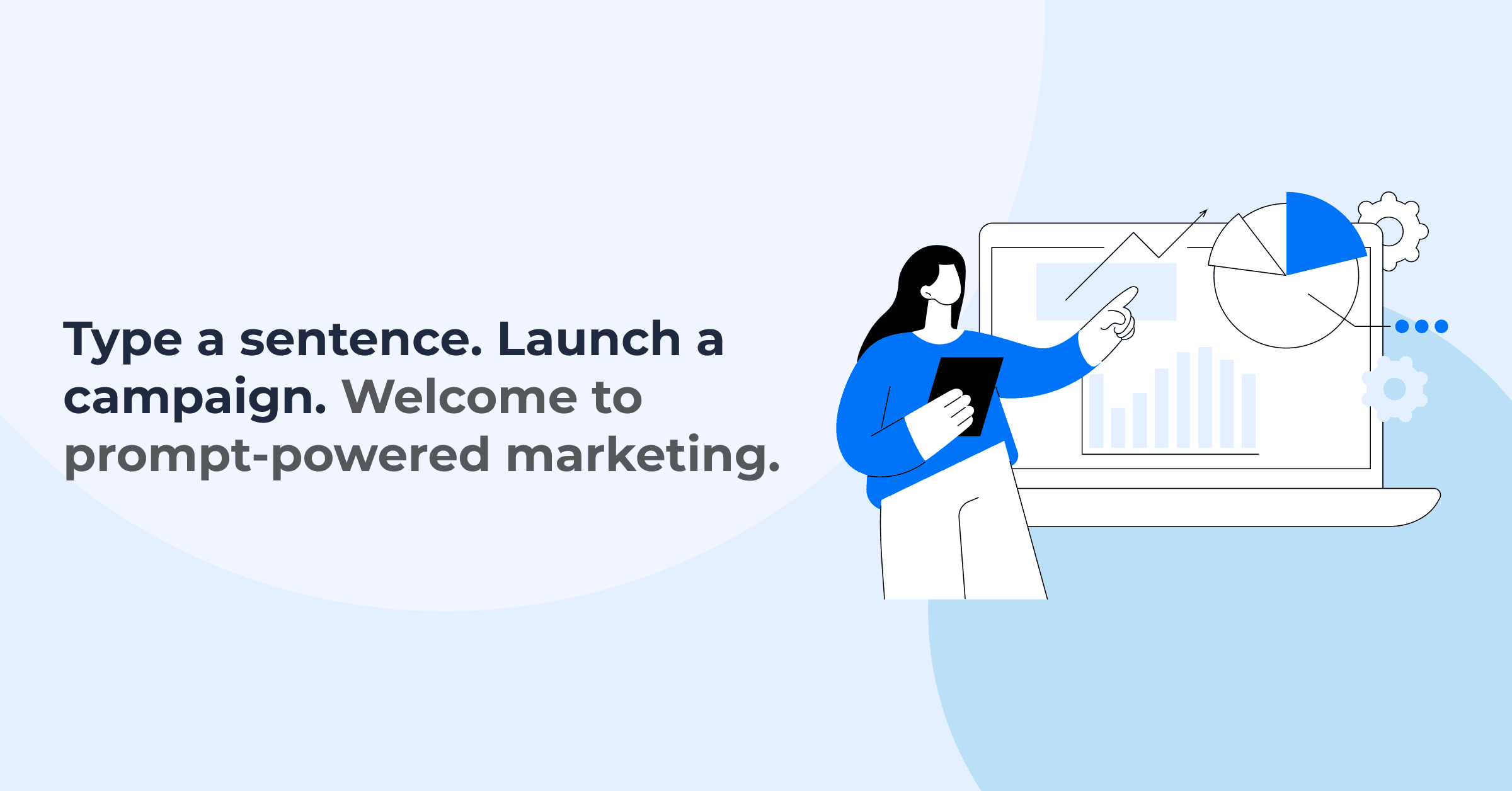 Type a sentence. Launch a campaign. Welcome to prompt-powered marketing.